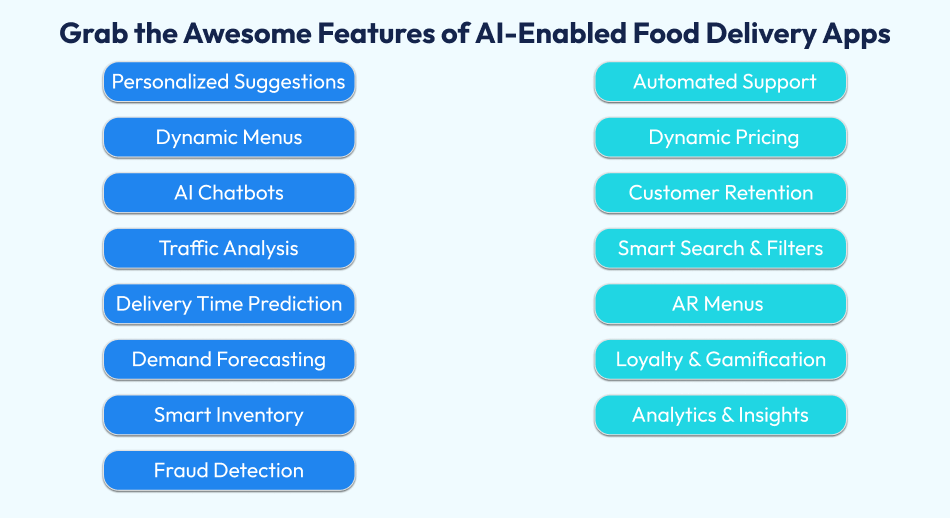 Grab the Awesome Features of AI-Enabled Food Delivery Apps

Personalized Suggestions

Dynamic Menus

AI Chatbots

Traffic Analysis

Delivery Time Prediction

Demand Forecasting

Smart Inventory

Fraud Detection

Automated Support

Dynamic Pricing

Customer Retention

Smart Search & Filters

AR Menus

Loyalty & Gamification

Analytics & Insights